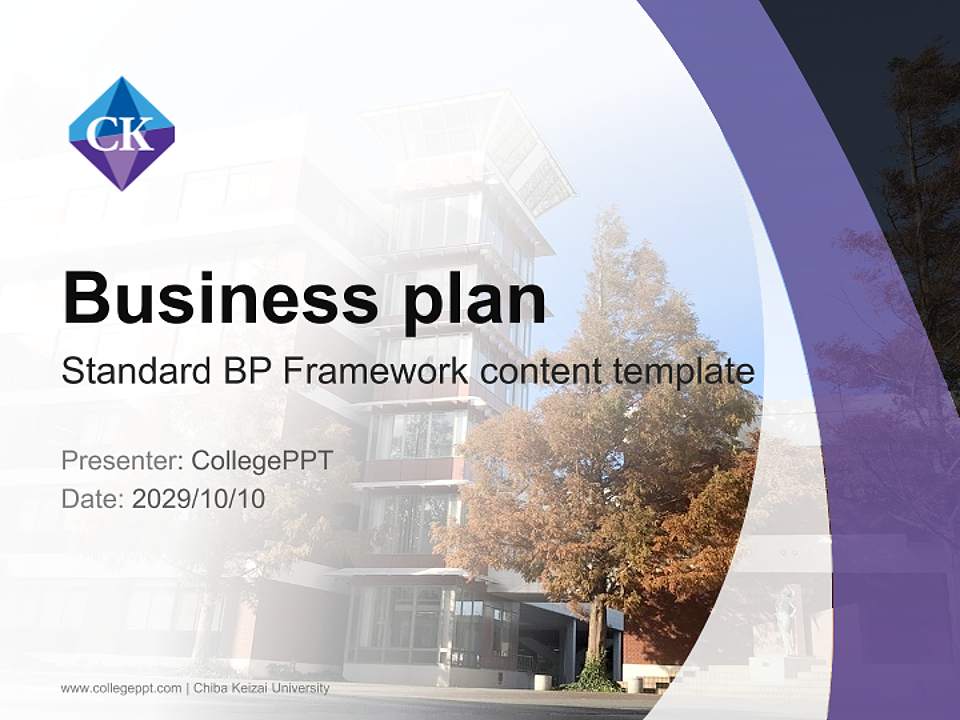 CK

Business plan

Standard BP Framework content template

Presenter: CollegePPT
Date: 2029/10/10

www.collegeppt.com | Chiba Keizai University